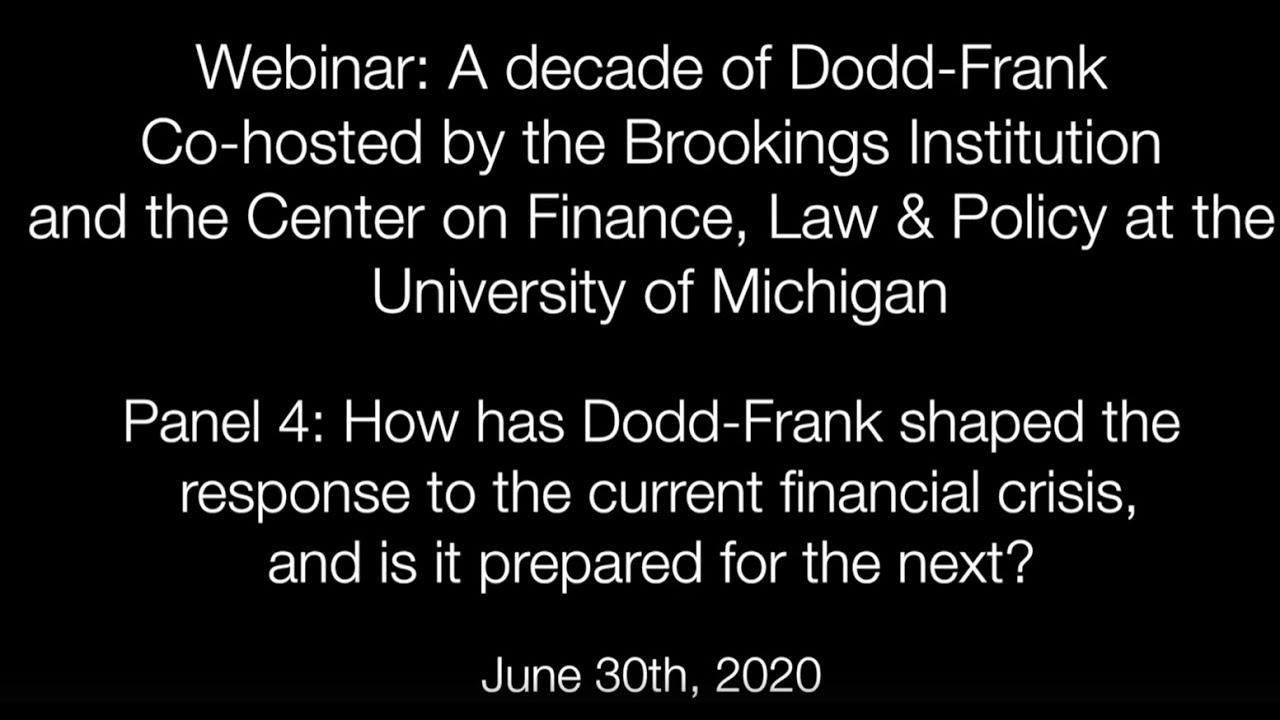 Webinar: A decade of Dodd-Frank
Co-hosted by the Brookings Institution and the Center on Finance, Law & Policy at the University of Michigan

Panel 4: How has Dodd-Frank shaped the response to the current financial crisis, and is it prepared for the next?

June 30th, 2020